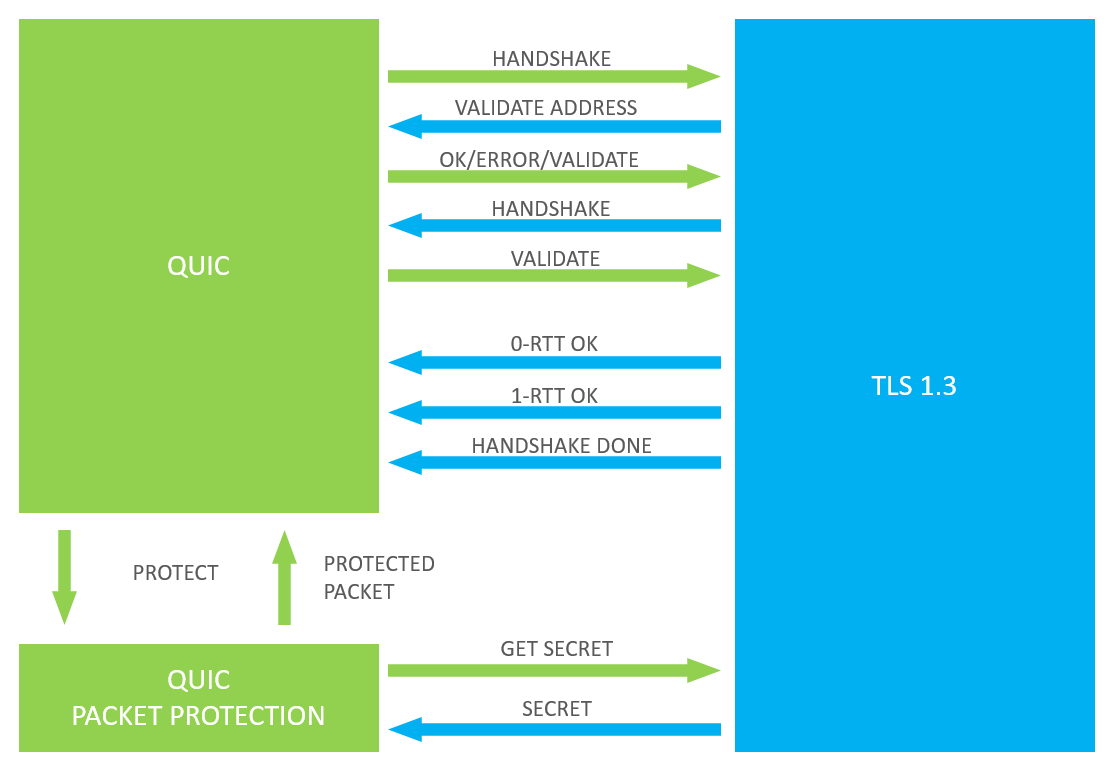 QUIC

HANDSHAKE

VALIDATE ADDRESS

OK/ERROR/VALIDATE

HANDSHAKE

VALIDATE

0-RTT OK

1-RTT OK

HANDSHAKE DONE

TLS 1.3

PROTECT

PROTECTED PACKET

QUIC PACKET PROTECTION

GET SECRET

SECRET